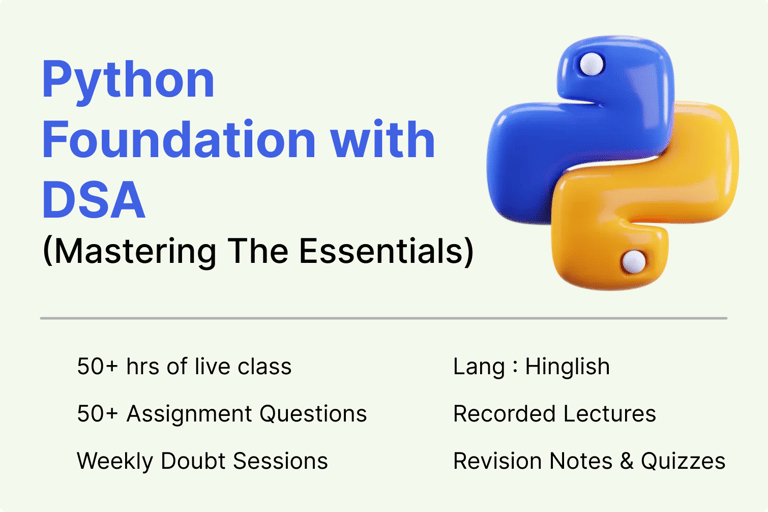 Python Foundation with DSA
(Mastering The Essentials)

50+ hrs of live class

50+ Assignment Questions

Weekly Doubt Sessions

Lang : Hinglish

Recorded Lectures

Revision Notes & Quizzes